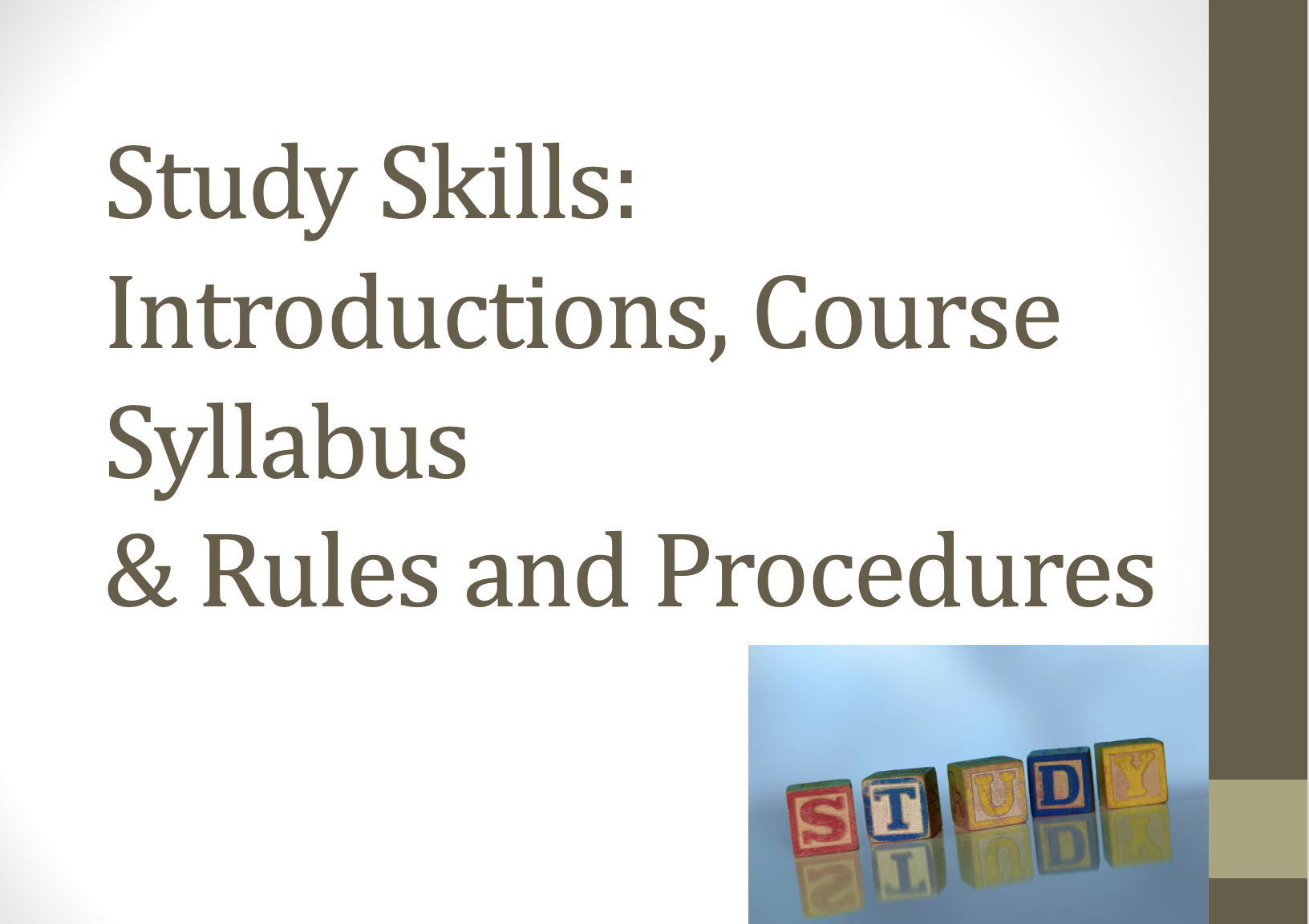 Study Skills:
Introductions, Course Syllabus
& Rules and Procedures

STUDY